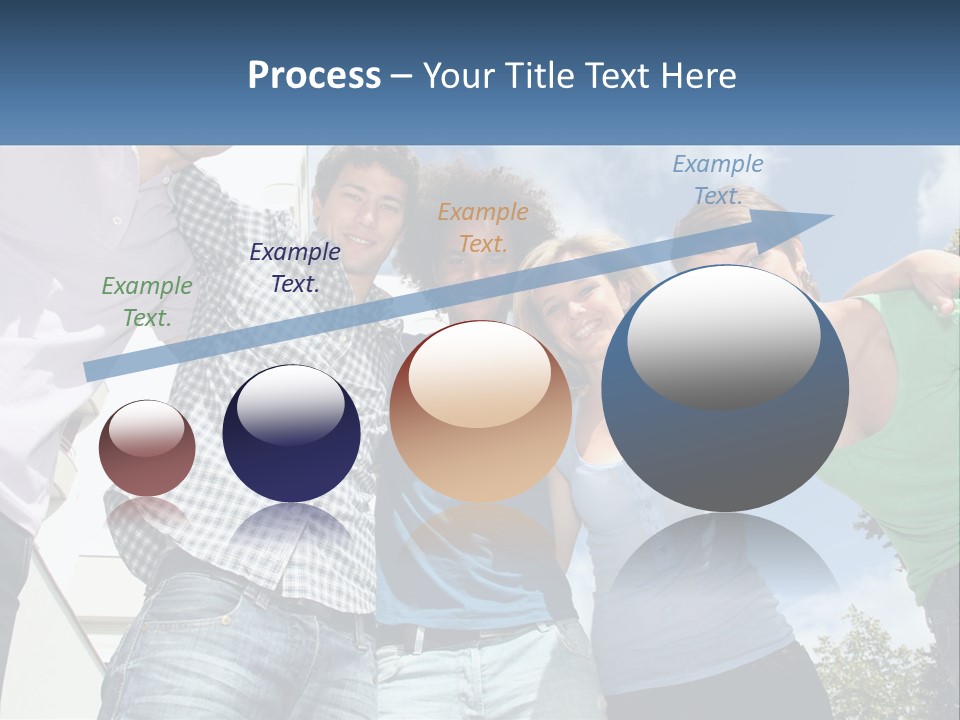 Process – Your Title Text Here

Example Text.

Example Text.

Example Text.

Example Text.